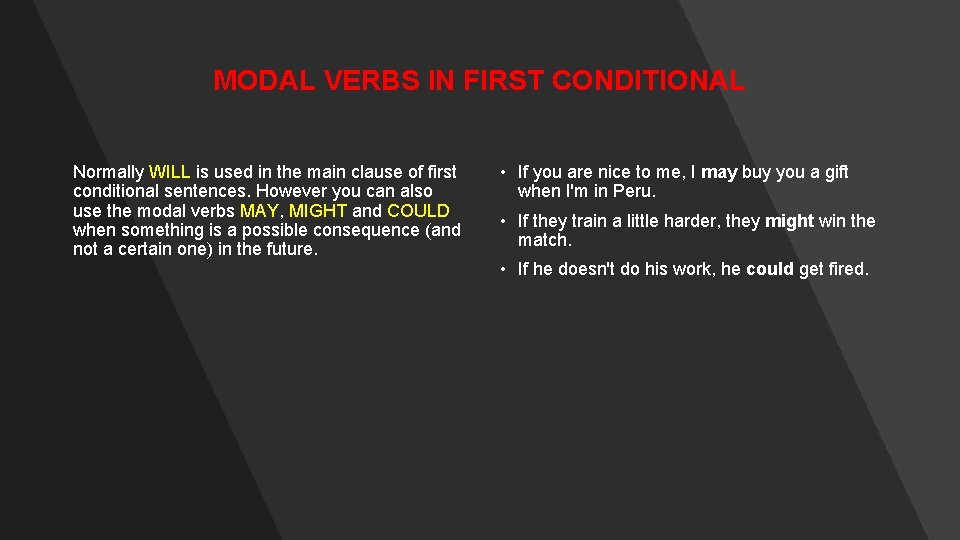 MODAL VERBS IN FIRST CONDITIONAL

Normally WILL is used in the main clause of first conditional sentences. However you can also use the modal verbs MAY, MIGHT and COULD when something is a possible consequence (and not a certain one) in the future.

• If you are nice to me, I may buy you a gift when I'm in Peru.

• If they train a little harder, they might win the match.

• If he doesn't do his work, he could get fired.